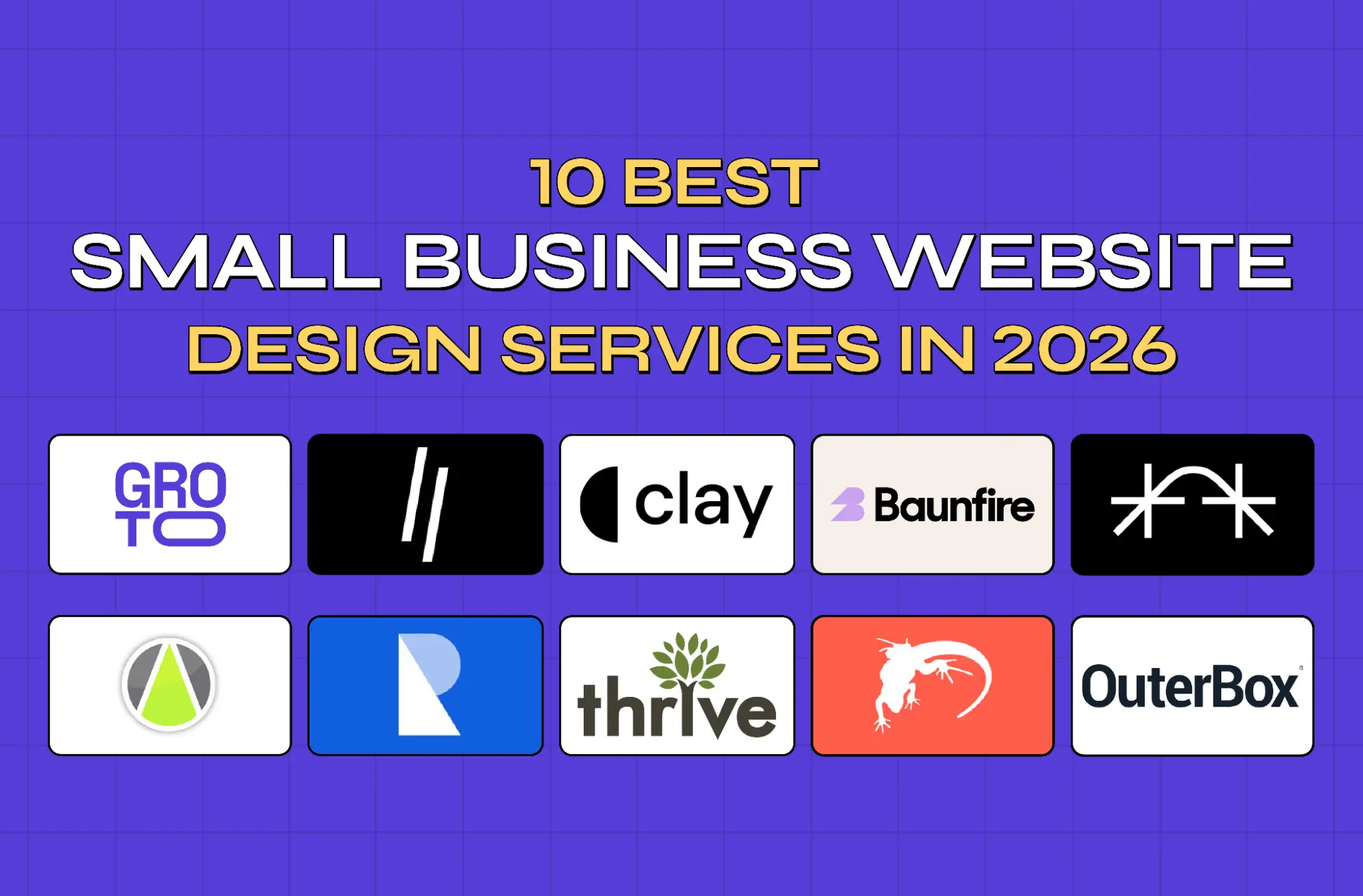 10 BEST
SMALL BUSINESS WEBSITE
DESIGN SERVICES IN 2026

GRO TO

clay

Baunfire

thrive

OuterBox